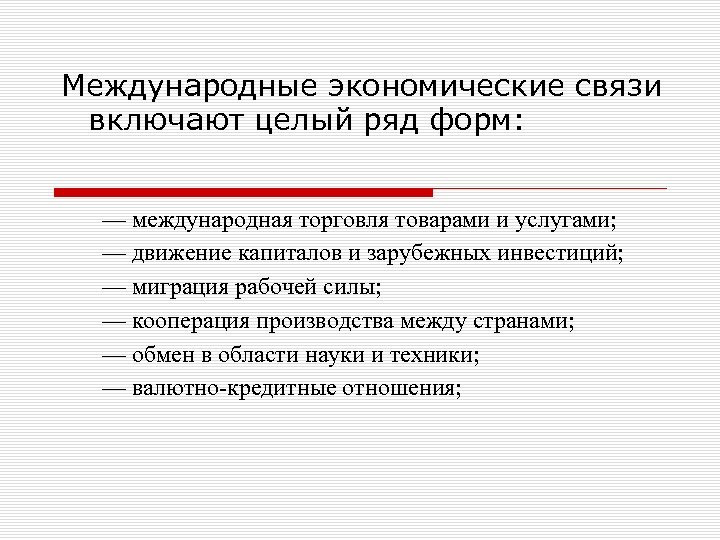 Международные экономические связи включают целый ряд форм:

— международная торговля товарами и услугами;
— движение капиталов и зарубежных инвестиций;
— миграция рабочей силы;
— кооперация производства между странами;
— обмен в области науки и техники;
— валютно-кредитные отношения;